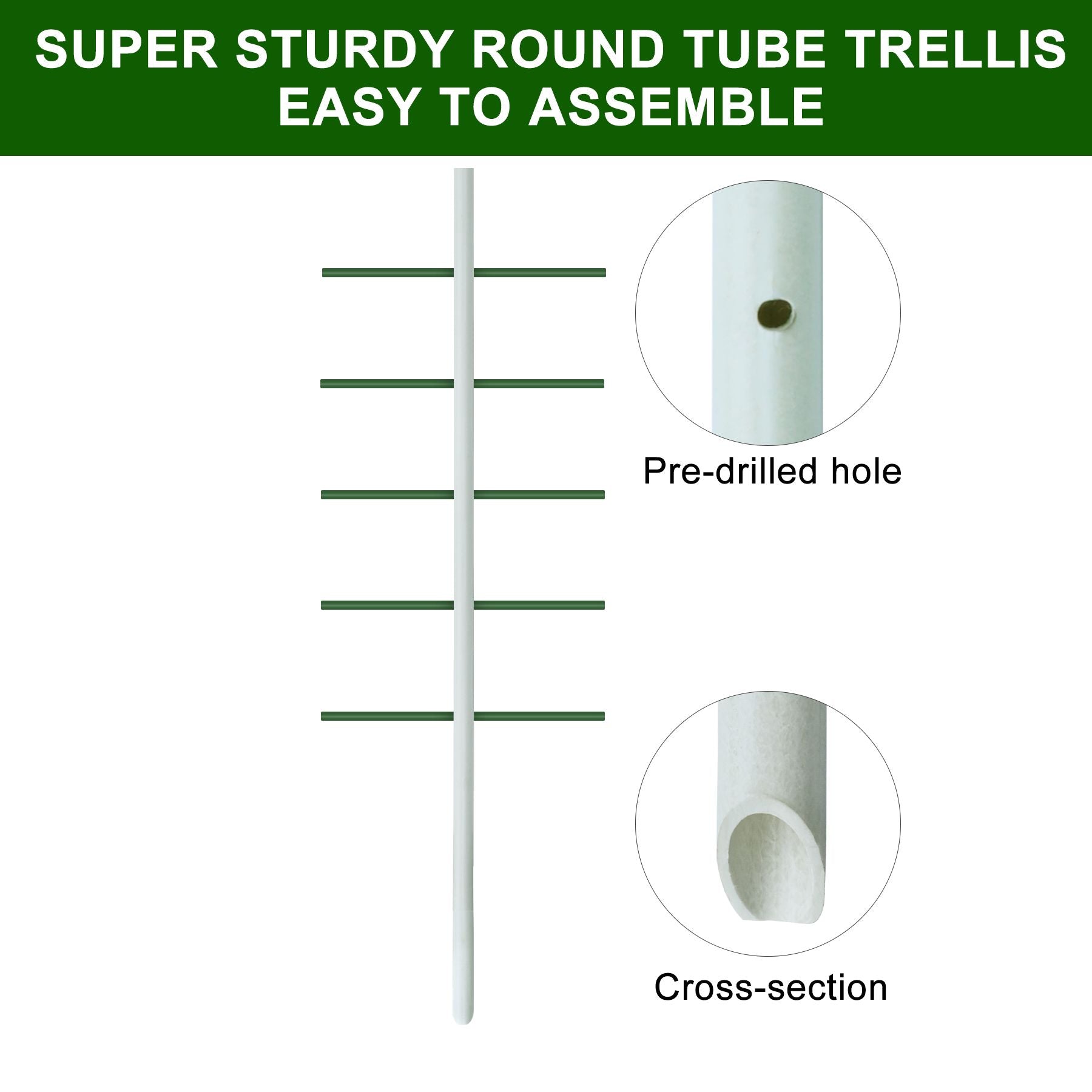 SUPER STURDY ROUND TUBE TRELLIS
EASY TO ASSEMBLE

Pre-drilled hole

Cross-section